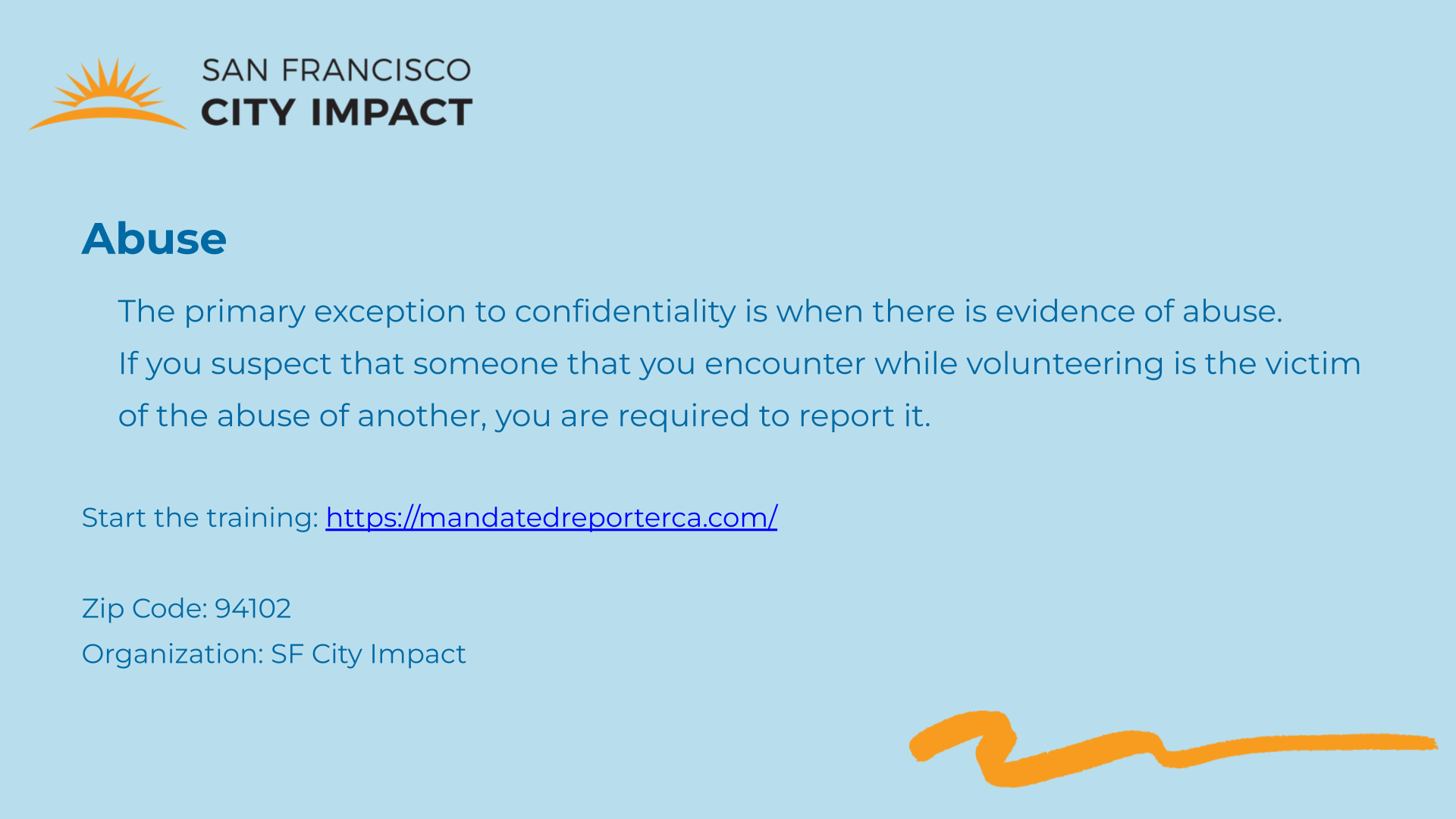 SAN FRANCISCO
CITY IMPACT

Abuse

The primary exception to confidentiality is when there is evidence of abuse. If you suspect that someone that you encounter while volunteering is the victim of the abuse of another, you are required to report it.

Start the training: https://mandatedreporterca.com/

Zip Code: 94102
Organization: SF City Impact